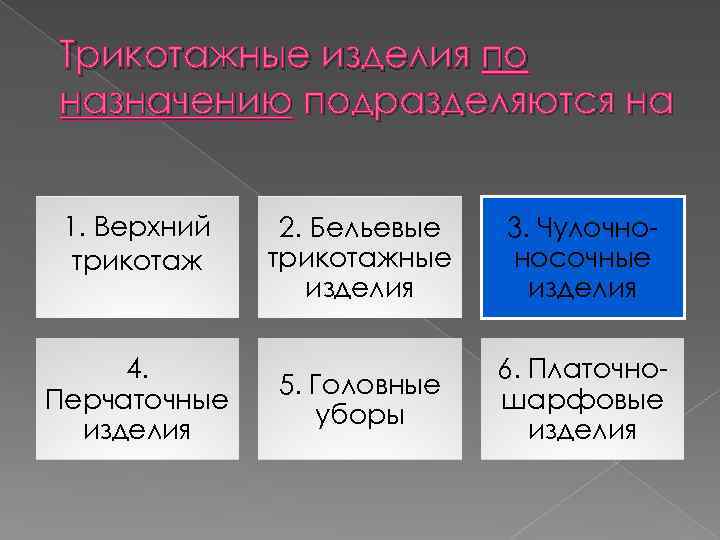 Трикотажные изделия по назначению подразделяются на

1. Верхний трикотаж

2. Бельевые трикотажные изделия

3. Чулочно-носочные изделия

4. Перчаточные изделия

5. Головные уборы

6. Платочно-шарфовые изделия